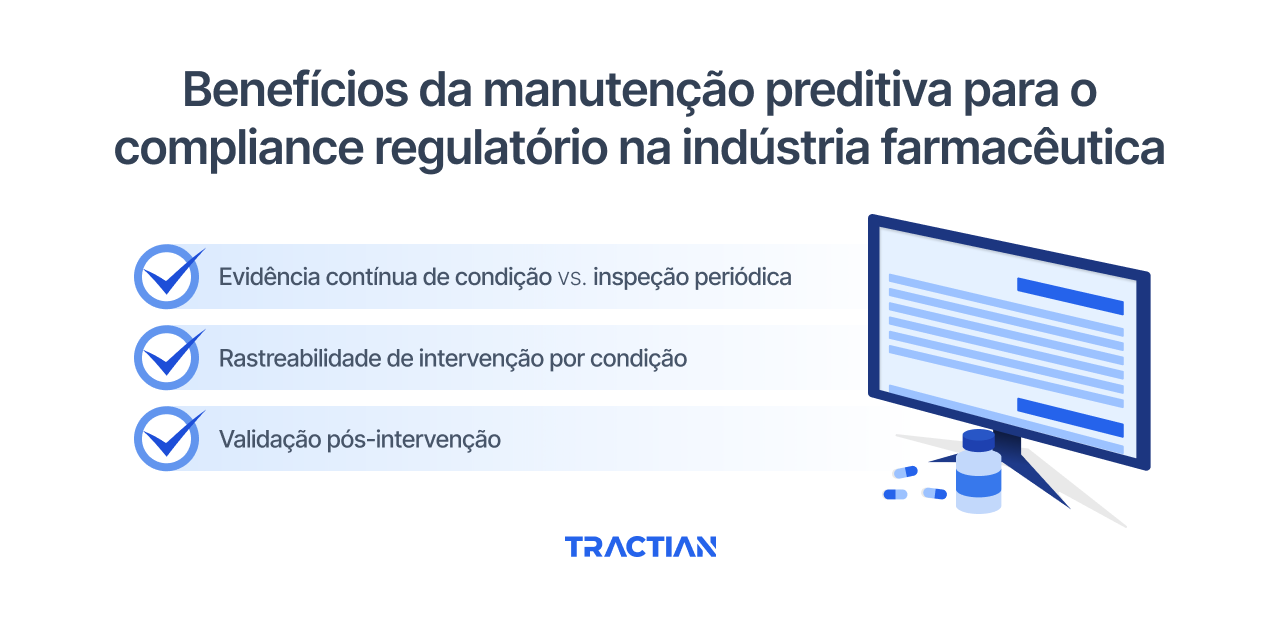 Benefícios da manutenção preditiva para o compliance regulatório na indústria farmacêutica

Evidência contínua de condição vs. inspeção periódica

Rastreabilidade de intervenção por condição

Validação pós-intervenção

TRACTIAN